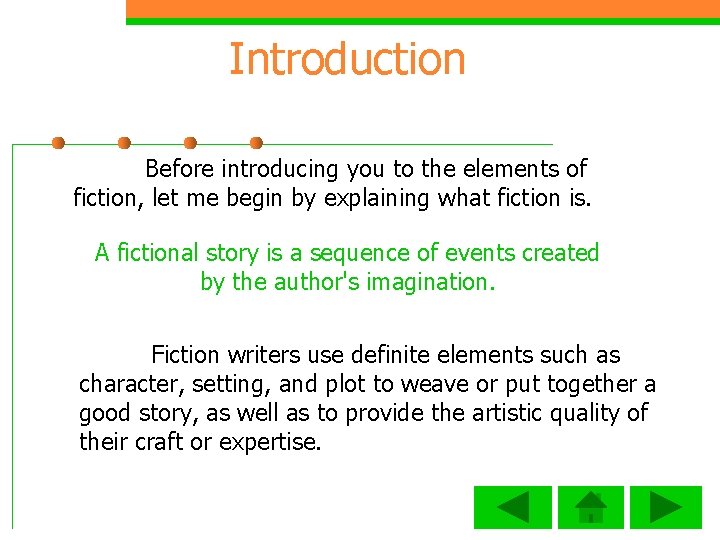 Introduction

Before introducing you to the elements of fiction, let me begin by explaining what fiction is.

A fictional story is a sequence of events created by the author's imagination.

Fiction writers use definite elements such as character, setting, and plot to weave or put together a good story, as well as to provide the artistic quality of their craft or expertise.